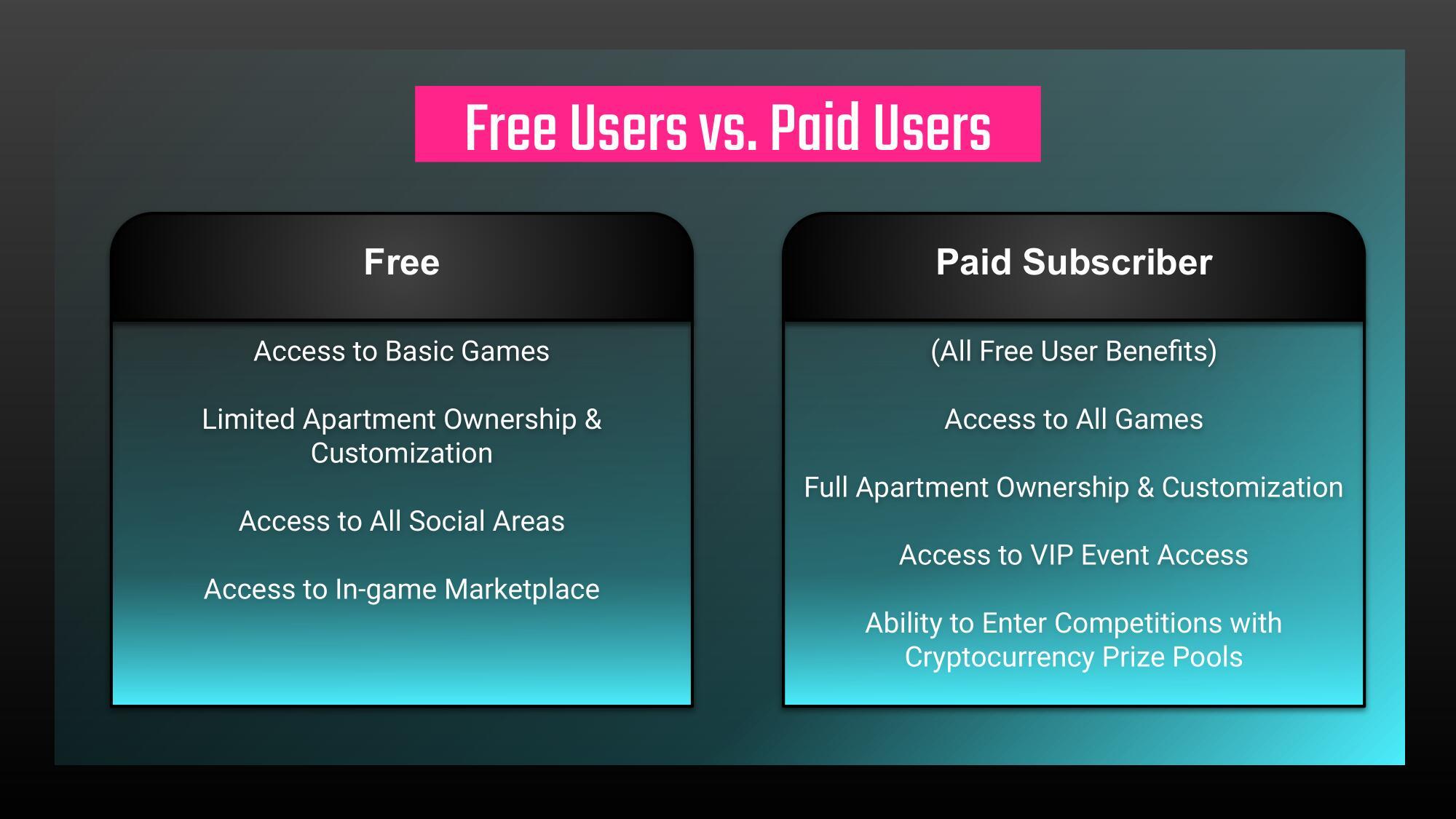 Free Users vs. Paid Users

Free

Access to Basic Games

Limited Apartment Ownership & Customization

Access to All Social Areas

Access to In-game Marketplace

Paid Subscriber

(All Free User Benefits)

Access to All Games

Full Apartment Ownership & Customization

Access to VIP Event Access

Ability to Enter Competitions with Cryptocurrency Prize Pools